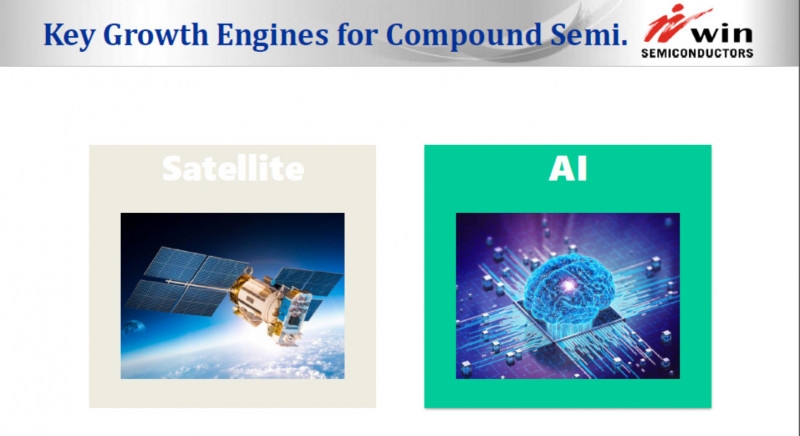 Key Growth Engines for Compound Semi.

win
SEMICONDUCTORS

Satellite

AI